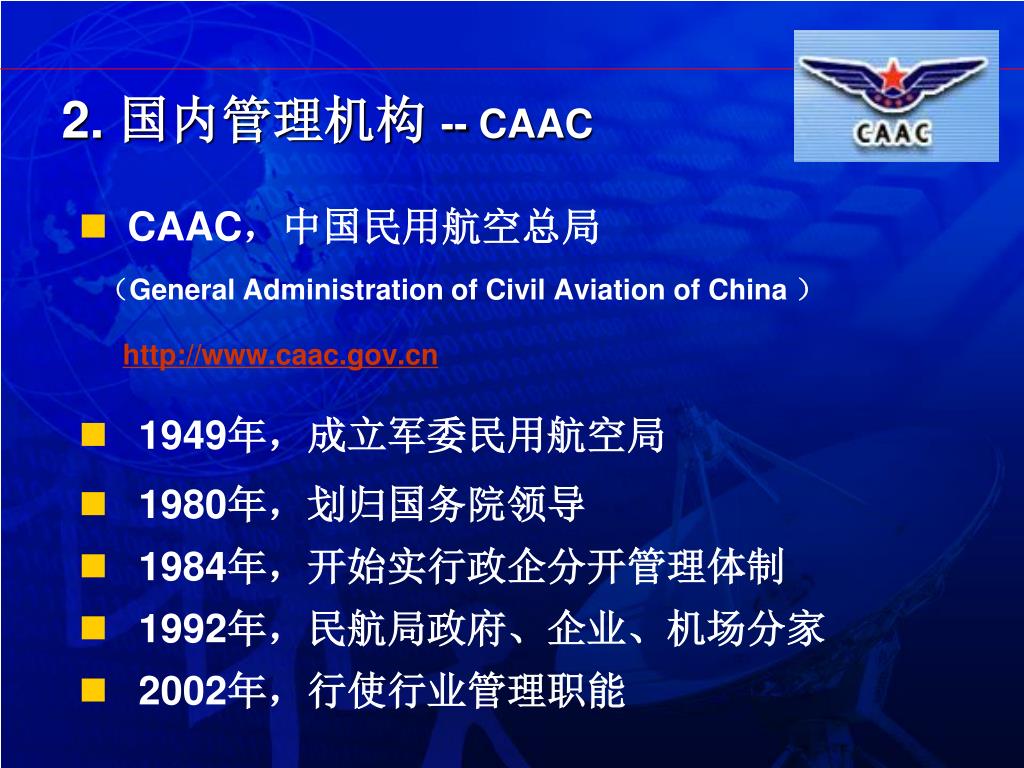 2. 国内管理机构 -- CAAC

CAAC

CAAC，中国民用航空总局

（General Administration of Civil Aviation of China ）

http://www.caac.gov.cn

1949年，成立军委民用航空局

1980年，划归国务院领导

1984年，开始实行政企分开管理体制

1992年，民航局政府、企业、机场分家

2002年，行使行业管理职能